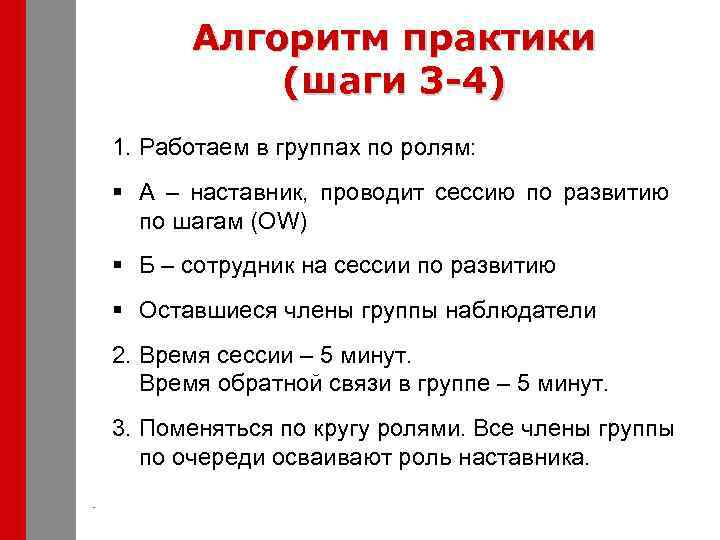 Алгоритм практики (шаги 3-4)

1. Работаем в группах по ролям:

▪ А – наставник, проводит сессию по развитию по шагам (OW)

▪ Б – сотрудник на сессии по развитию

▪ Оставшиеся члены группы наблюдатели

2. Время сессии – 5 минут.
Время обратной связи в группе – 5 минут.

3. Поменяться по кругу ролями. Все члены группы по очереди осваивают роль наставника.